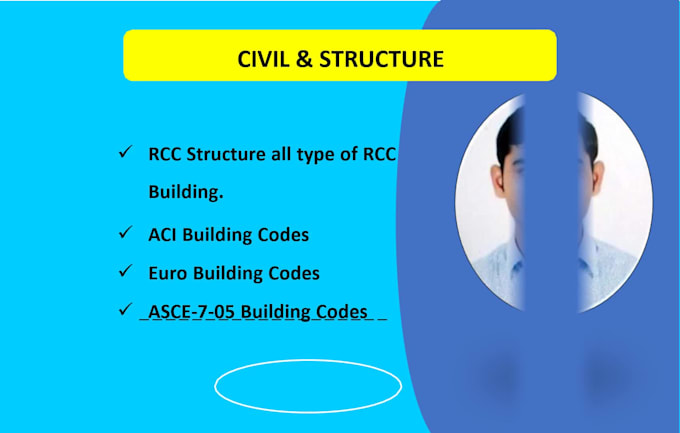 CIVIL & STRUCTURE

✓ RCC Structure all type of RCC Building.

✓ ACI Building Codes

✓ Euro Building Codes

✓ ASCE-7-05 Building Codes